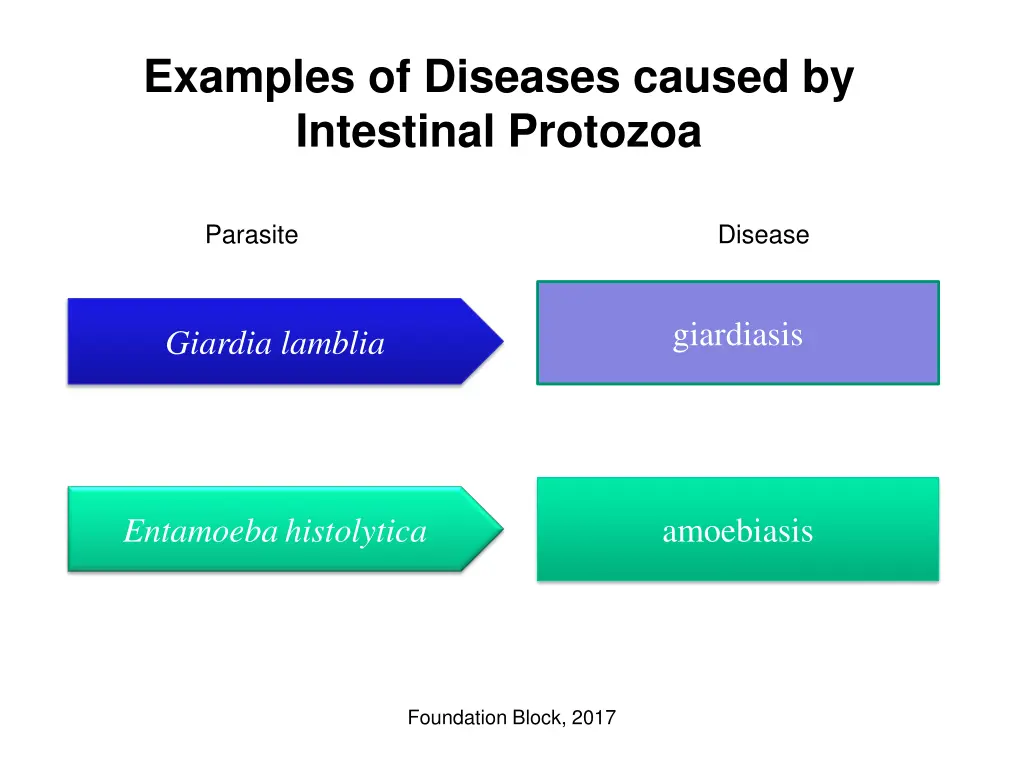 Examples of Diseases caused by Intestinal Protozoa

Parasite

Disease

Giardia lamblia

giardiasis

Entamoeba histolytica

amoebiasis

Foundation Block, 2017